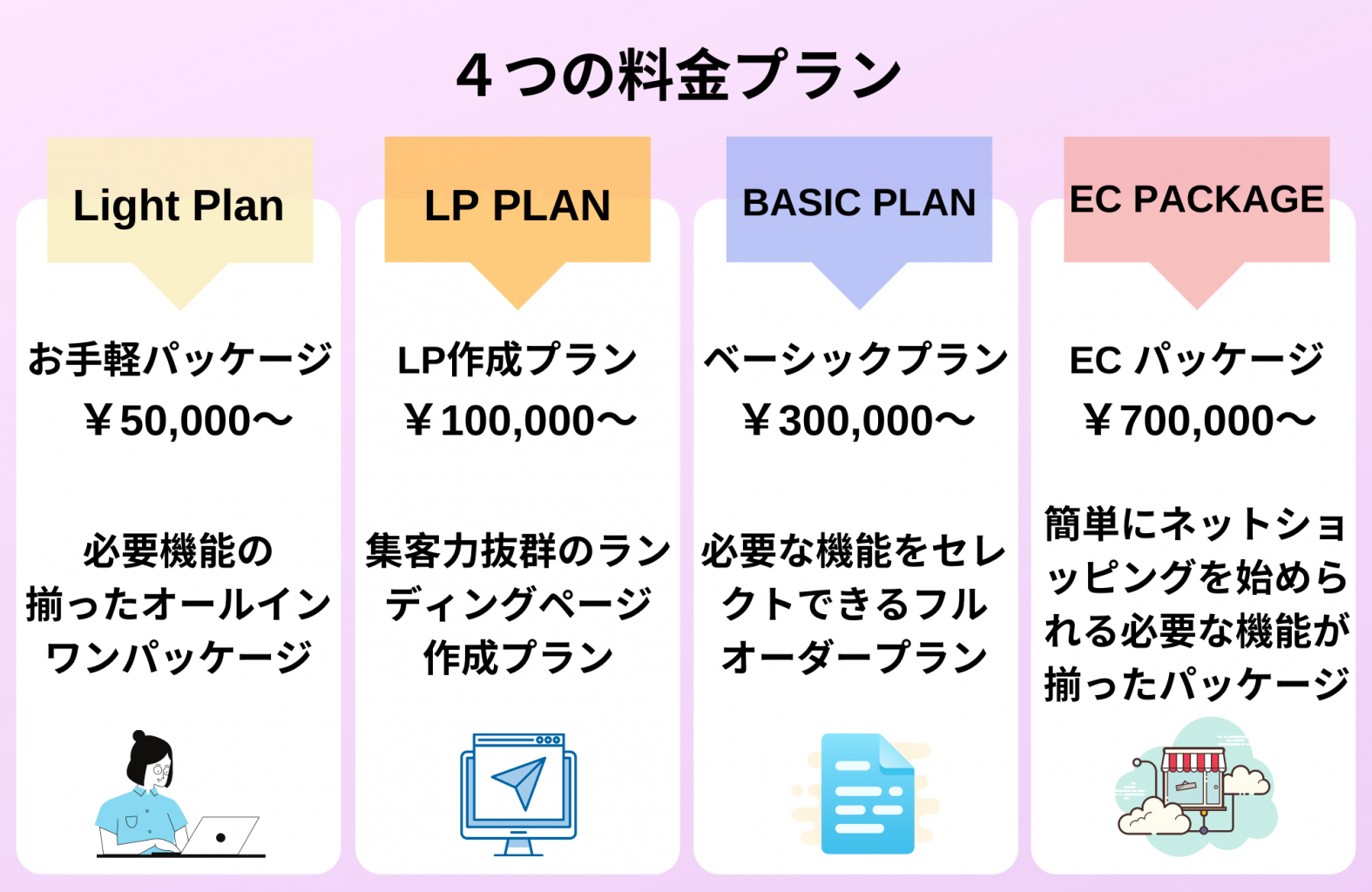 ４つの料金プラン

Light Plan

お手軽パッケージ
￥50,000〜

必要機能の揃ったオールインワンパッケージ

LP PLAN

LP作成プラン
￥100,000〜

集客力抜群のランディングページ作成プラン

BASIC PLAN

ベーシックプラン
￥300,000〜

必要な機能をセレクトできるフルオーダープラン

EC PACKAGE

EC パッケージ
￥700,000〜

簡単にネットショッピングを始められる必要な機能が揃ったパッケージ